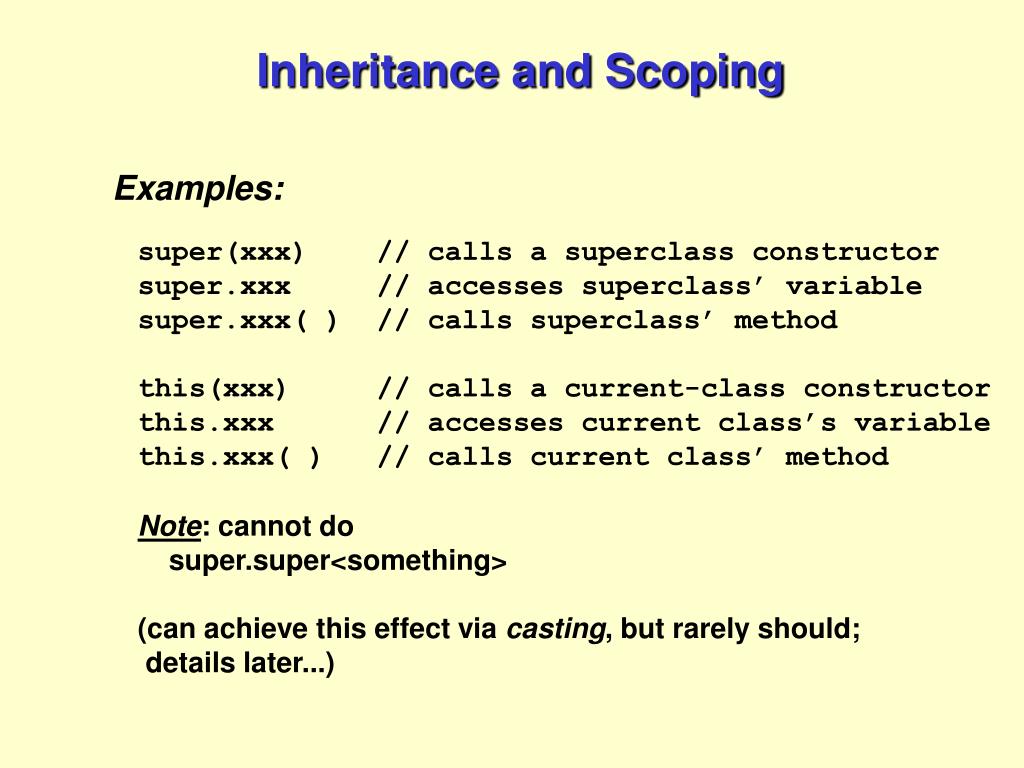 Inheritance and Scoping

Examples:

super(xxx) // calls a superclass constructor
super.xxx // accesses superclass’ variable
super.xxx( ) // calls superclass’ method

this(xxx) // calls a current-class constructor
this.xxx // accesses current class’s variable
this.xxx( ) // calls current class’ method

Note: cannot do
super.super<something>

(can achieve this effect via casting, but rarely should; details later...)